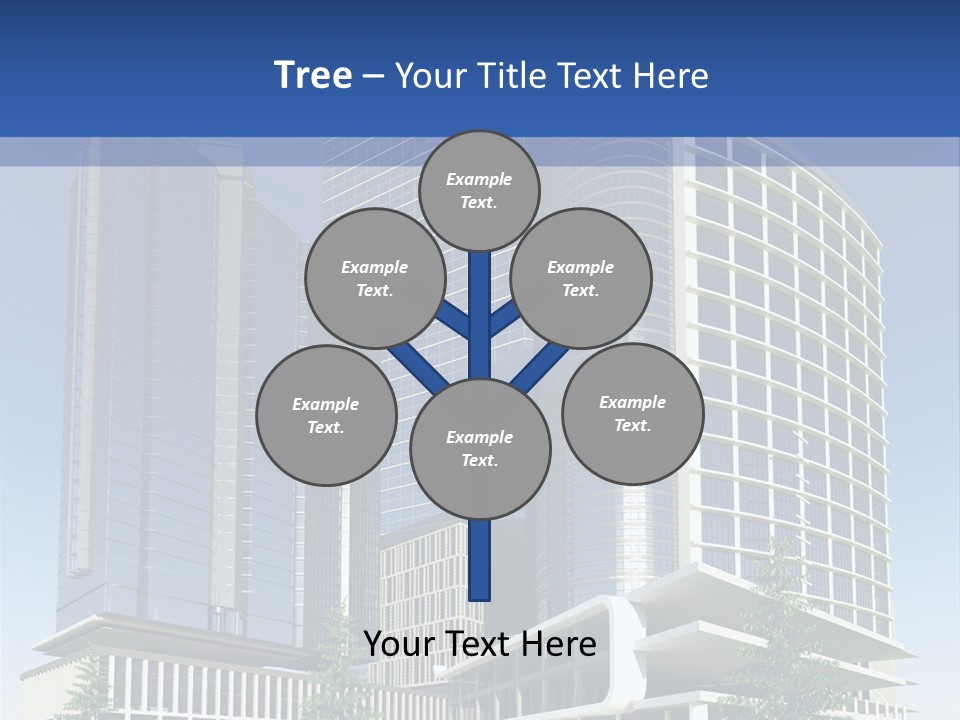 Tree – Your Title Text Here

Example Text.

Example Text.

Example Text.

Example Text.

Example Text.

Example Text.

Your Text Here